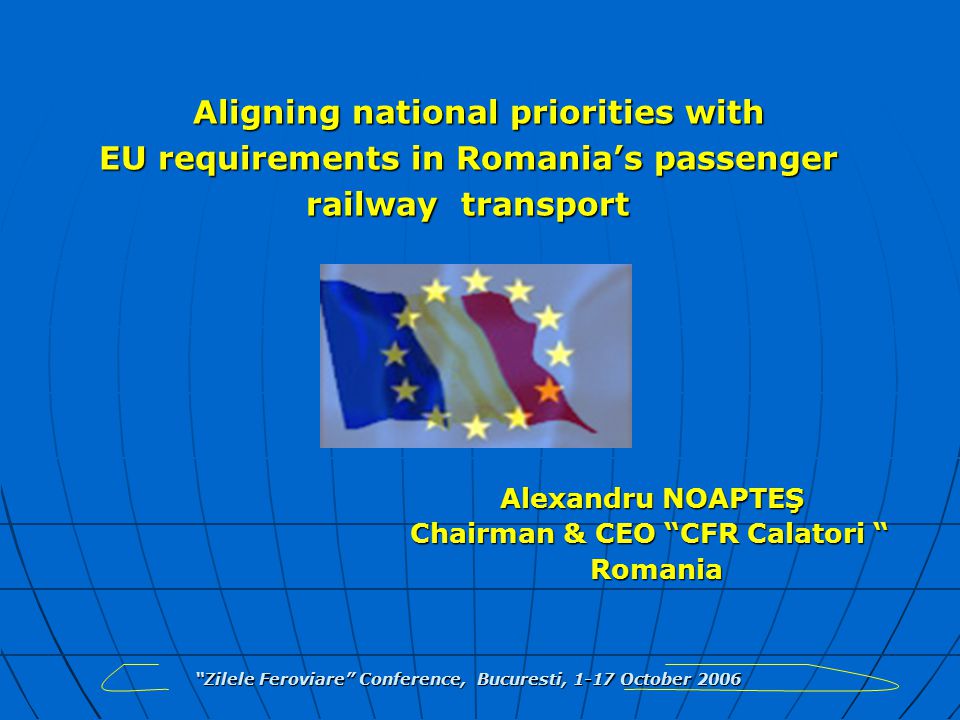 Aligning national priorities with EU requirements in Romania’s passenger railway transport

Alexandru NOAPTEŞ
Chairman & CEO “CFR Calatori “
Romania

“Zilele Feroviare” Conference, Bucuresti, 1-17 October 2006